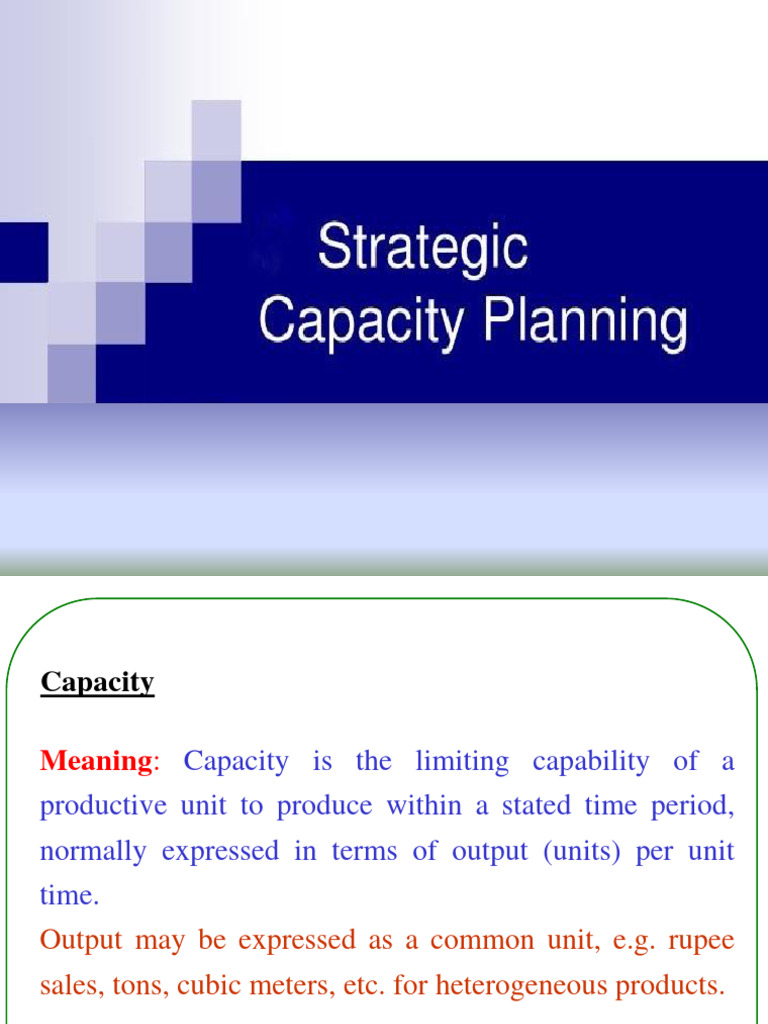 Strategic
Capacity Planning

Capacity

Meaning: Capacity is the limiting capability of a productive unit to produce within a stated time period, normally expressed in terms of output (units) per unit time.

Output may be expressed as a common unit, e.g. rupee sales, tons, cubic meters, etc. for heterogeneous products.